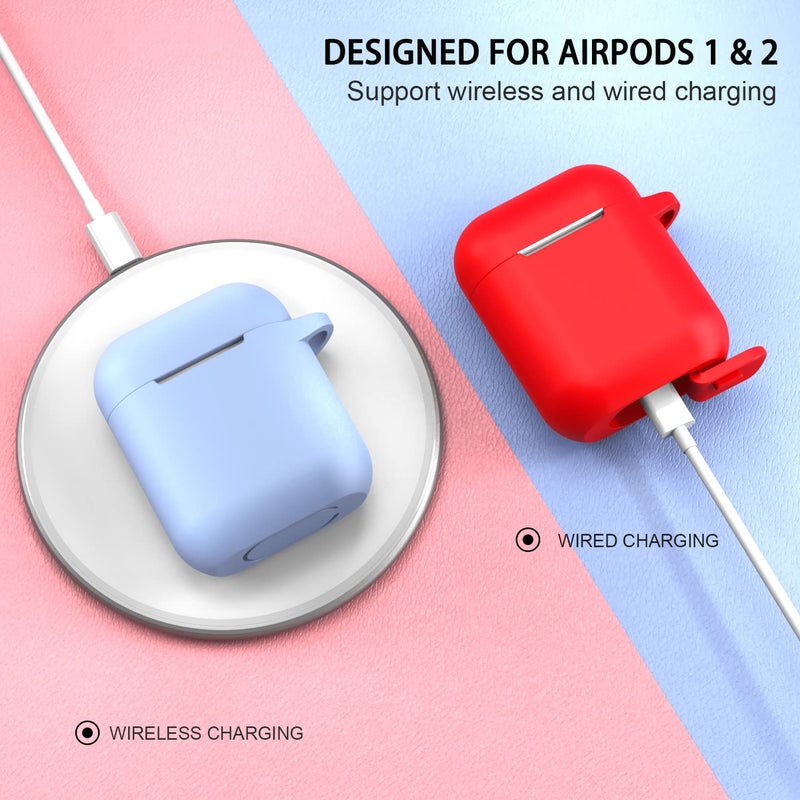 DESIGNED FOR AIRPODS 1 & 2
Support wireless and wired charging

WIRED CHARGING

WIRELESS CHARGING